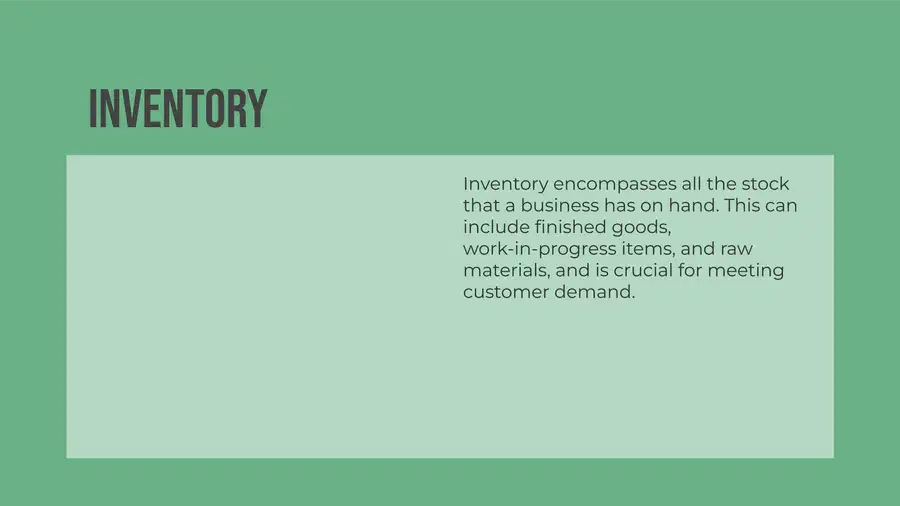 INVENTORY

Inventory encompasses all the stock that a business has on hand. This can include finished goods, work-in-progress items, and raw materials, and is crucial for meeting customer demand.